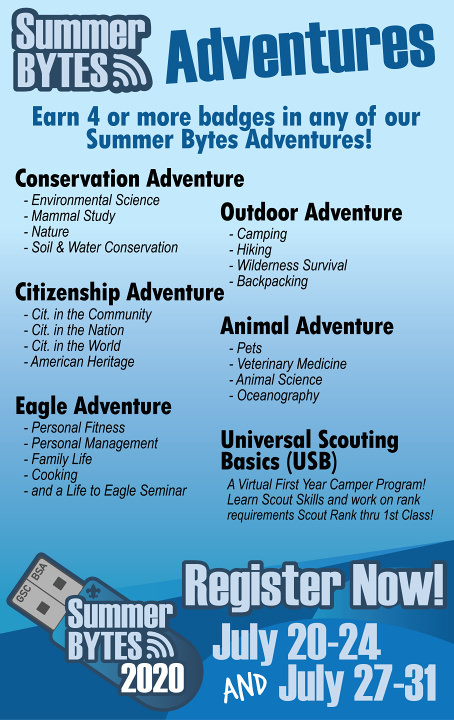 Summer BYTES Adventures

Earn 4 or more badges in any of our Summer Bytes Adventures!

Conservation Adventure
- Environmental Science
- Mammal Study
- Nature
- Soil & Water Conservation

Citizenship Adventure
- Cit. in the Community
- Cit. in the Nation
- Cit. in the World
- American Heritage

Eagle Adventure
- Personal Fitness
- Personal Management
- Family Life
- Cooking
- and a Life to Eagle Seminar

Outdoor Adventure
- Camping
- Hiking
- Wilderness Survival
- Backpacking

Animal Adventure
- Pets
- Veterinary Medicine
- Animal Science
- Oceanography

Universal Scouting Basics (USB)
A Virtual First Year Camper Program! Learn Scout Skills and work on rank requirements Scout Rank thru 1st Class!

GSC BSA

Summer BYTES 2020

Register Now!
July 20-24
AND July 27-31